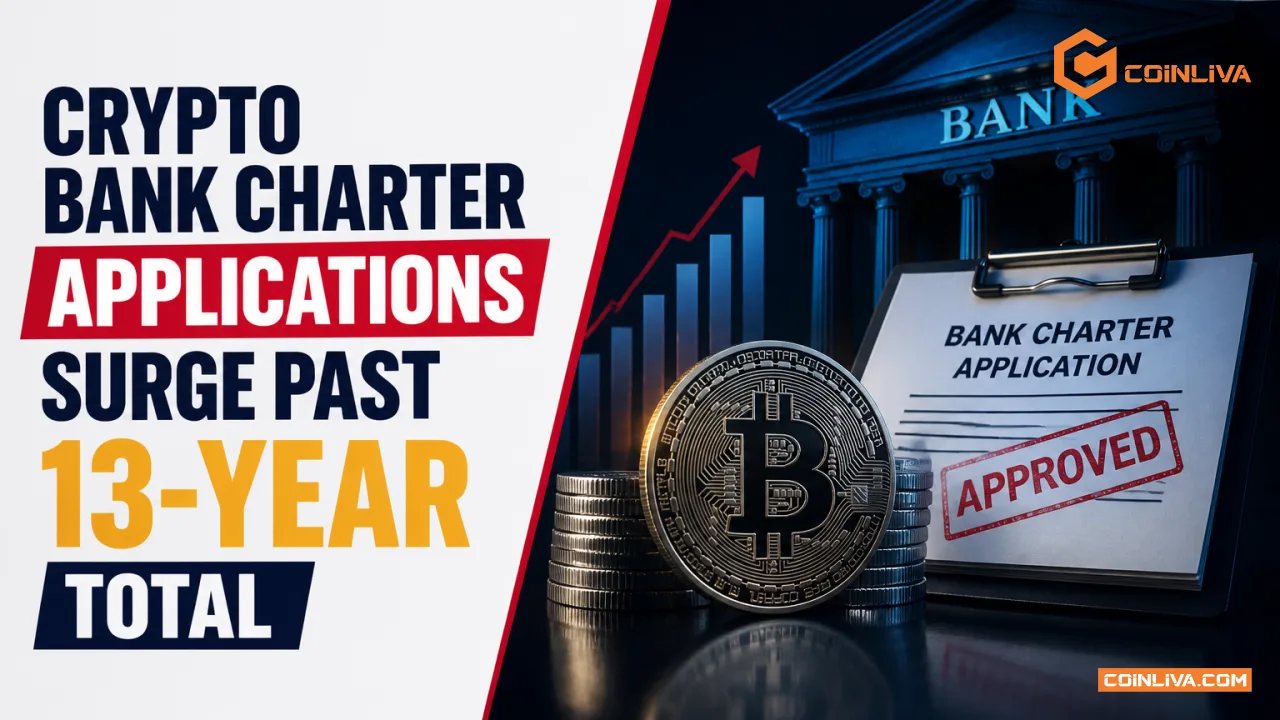 CRYPTO BANK CHARTER APPLICATIONS SURGE PAST 13-YEAR TOTAL

COINLIVA

BANK

BANK CHARTER APPLICATION

APPROVED

COINLIVA.COM